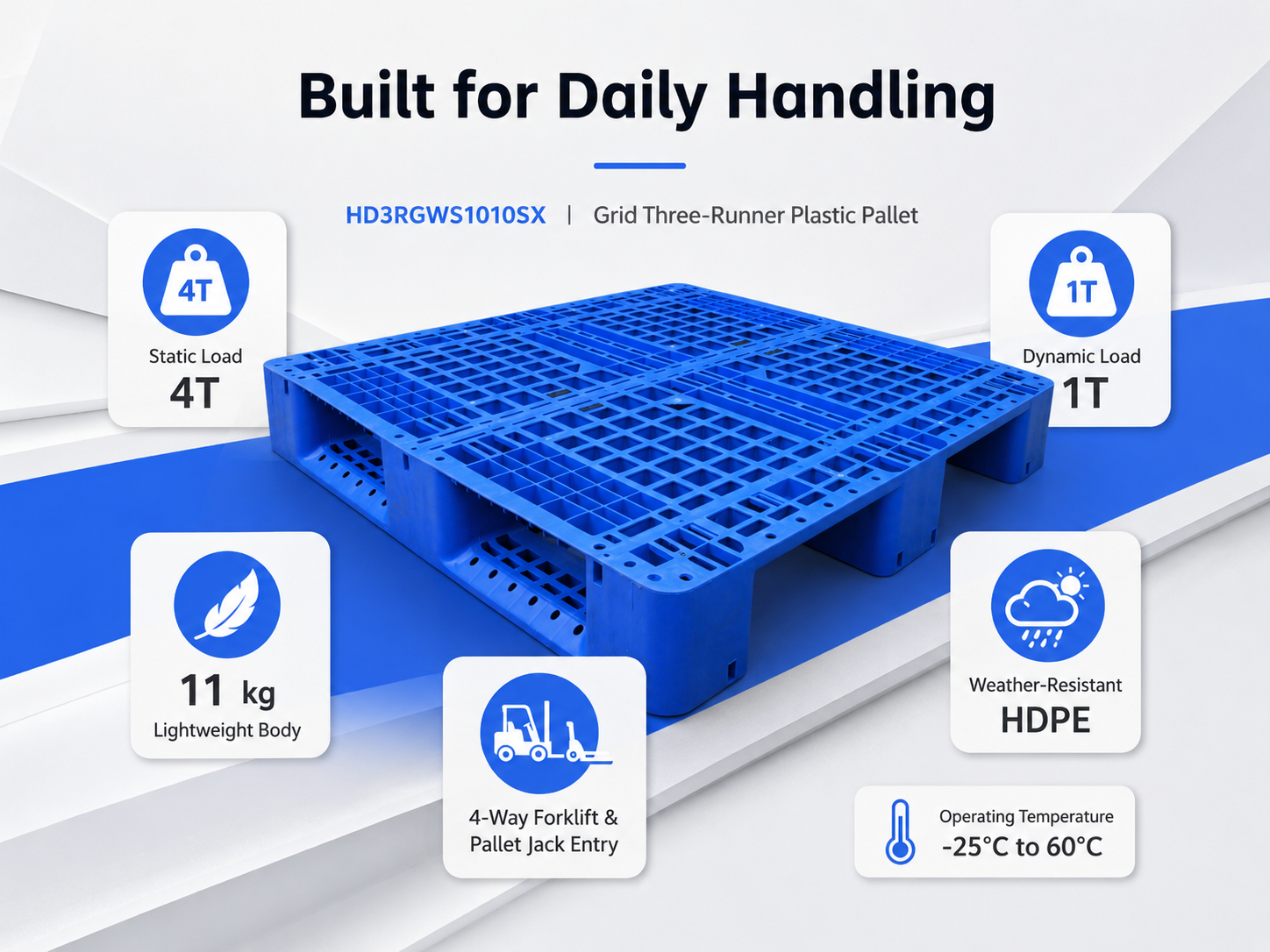 Built for Daily Handling

HD3RGWS1010SX | Grid Three-Runner Plastic Pallet

4T
Static Load
4T

1T
Dynamic Load
1T

11 kg
Lightweight Body

4-Way Forklift & Pallet Jack Entry

Weather-Resistant
HDPE

Operating Temperature
-25°C to 60°C